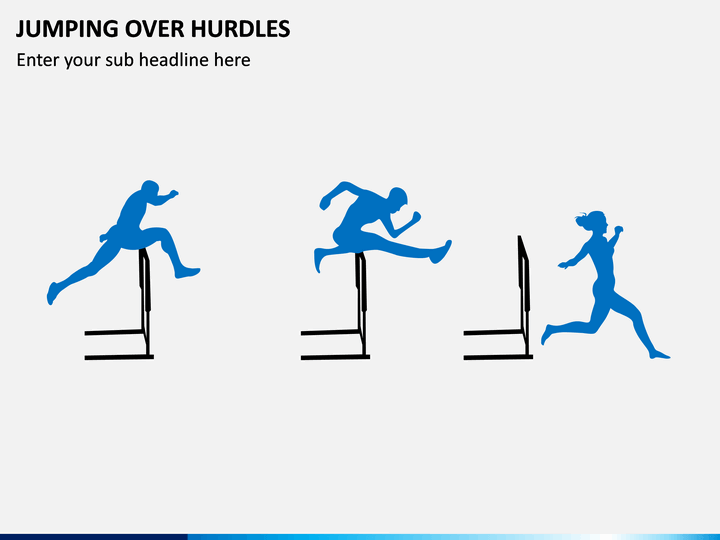 JUMPING OVER HURDLES

Enter your sub headline here